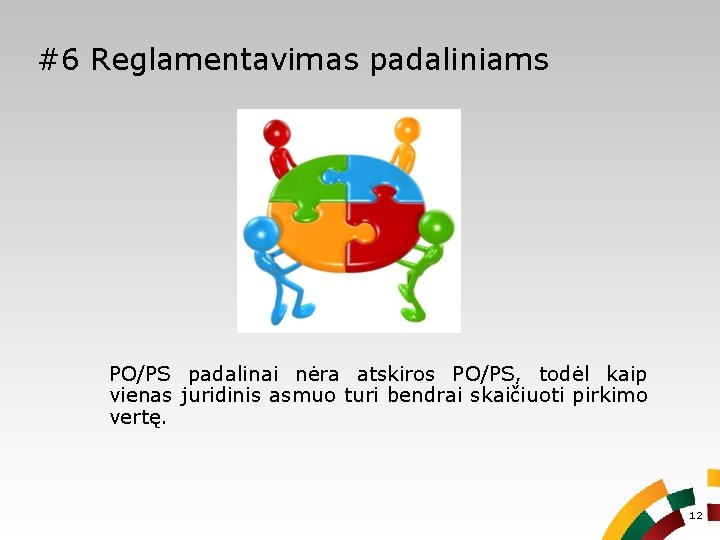 #6 Reglamentavimas padaliniams

PO/PS padalinai nėra atskiros PO/PS, todėl kaip vienas juridinis asmuo turi bendrai skaičiuoti pirkimo vertę.

12